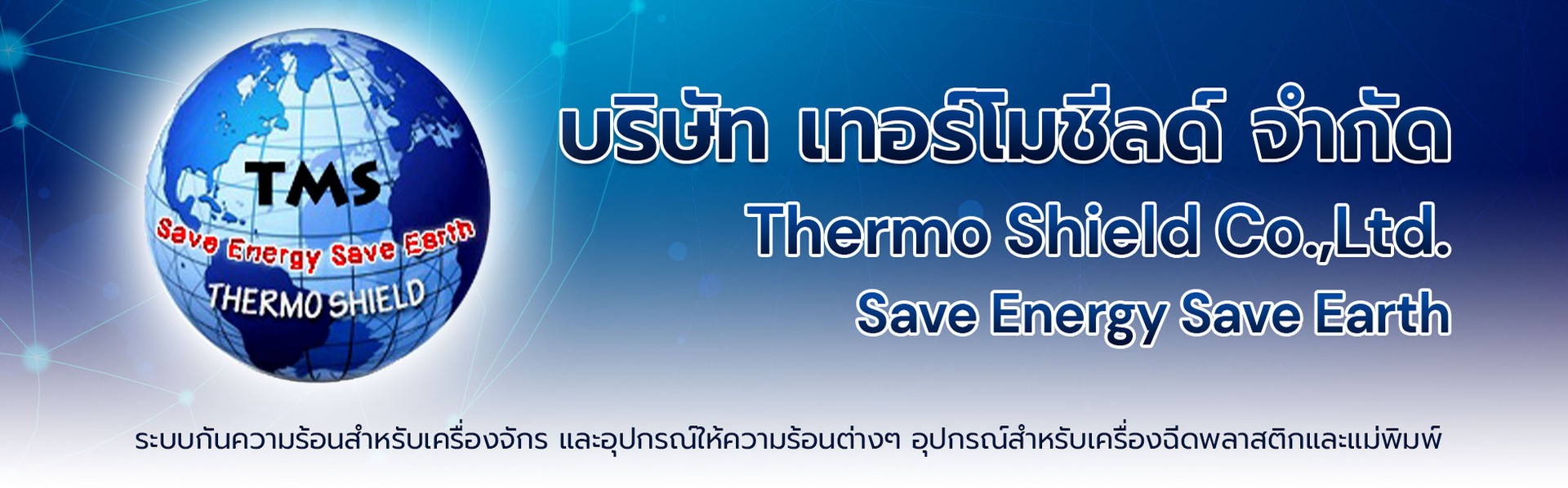 TMS
Save Energy Save Earth
THERMO SHIELD

บริษัท เทอร์โมชีลด์ จำกัด
Thermo Shield Co.,Ltd.
Save Energy Save Earth

ระบบกันความร้อนสำหรับเครื่องจักร และอุปกรณ์ให้ความร้อนต่างๆ อุปกรณ์สำหรับเครื่องฉีดพลาสติกและแม่พิมพ์